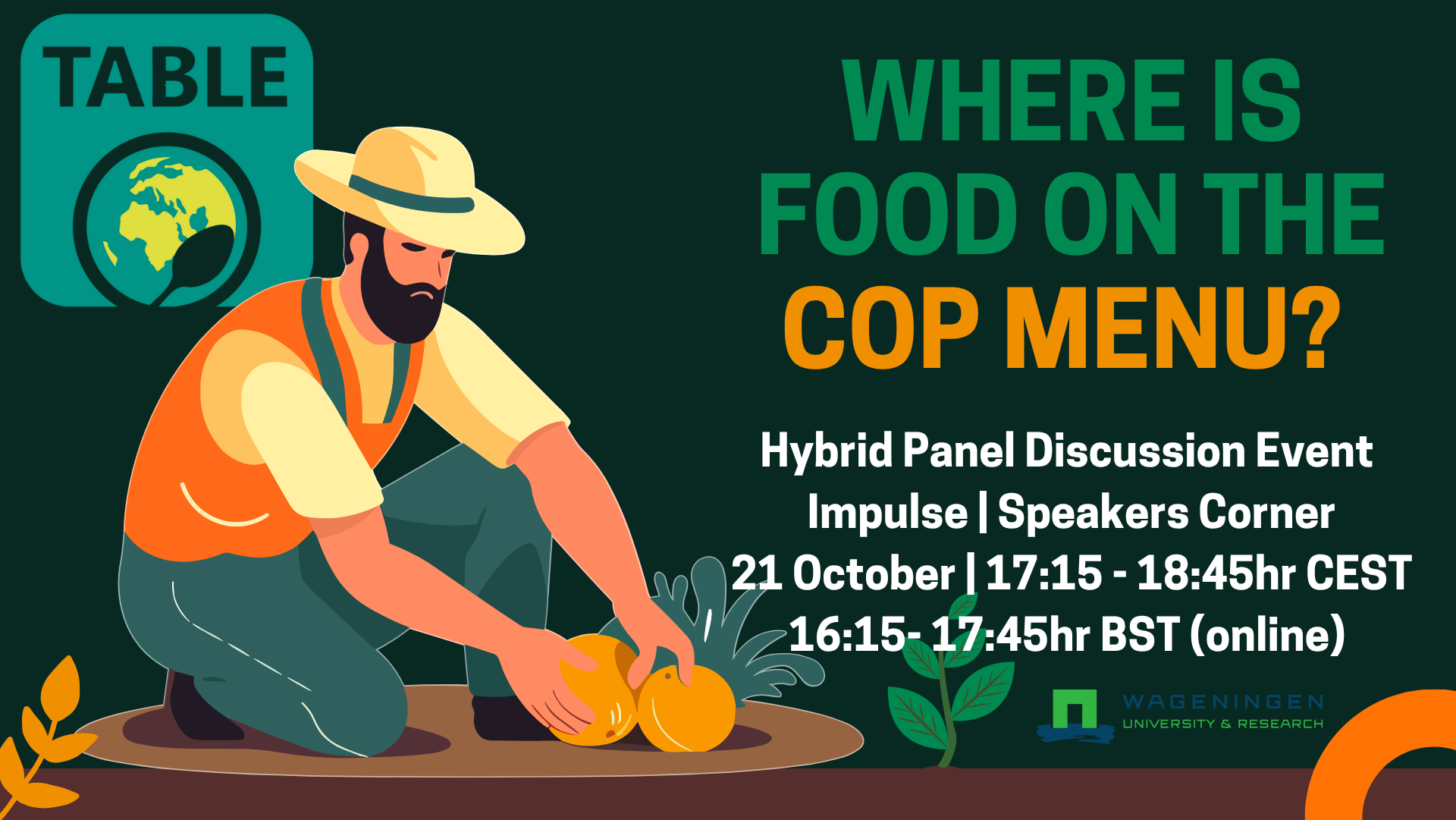 TABLE

WHERE IS FOOD ON THE COP MENU?

Hybrid Panel Discussion Event
Impulse | Speakers Corner
21 October | 17:15 - 18:45hr CEST
16:15- 17:45hr BST (online)

WAGENINGEN
UNIVERSITY & RESEARCH